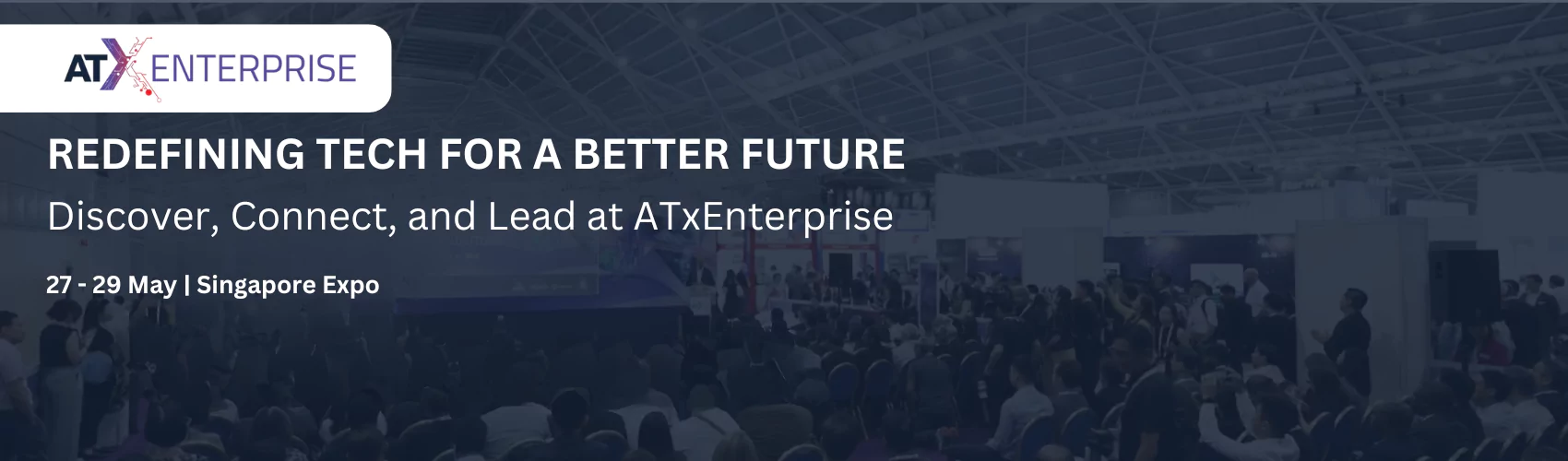 ATX ENTERPRISE

REDEFINING TECH FOR A BETTER FUTURE

Discover, Connect, and Lead at ATxEnterprise

27 - 29 May | Singapore Expo